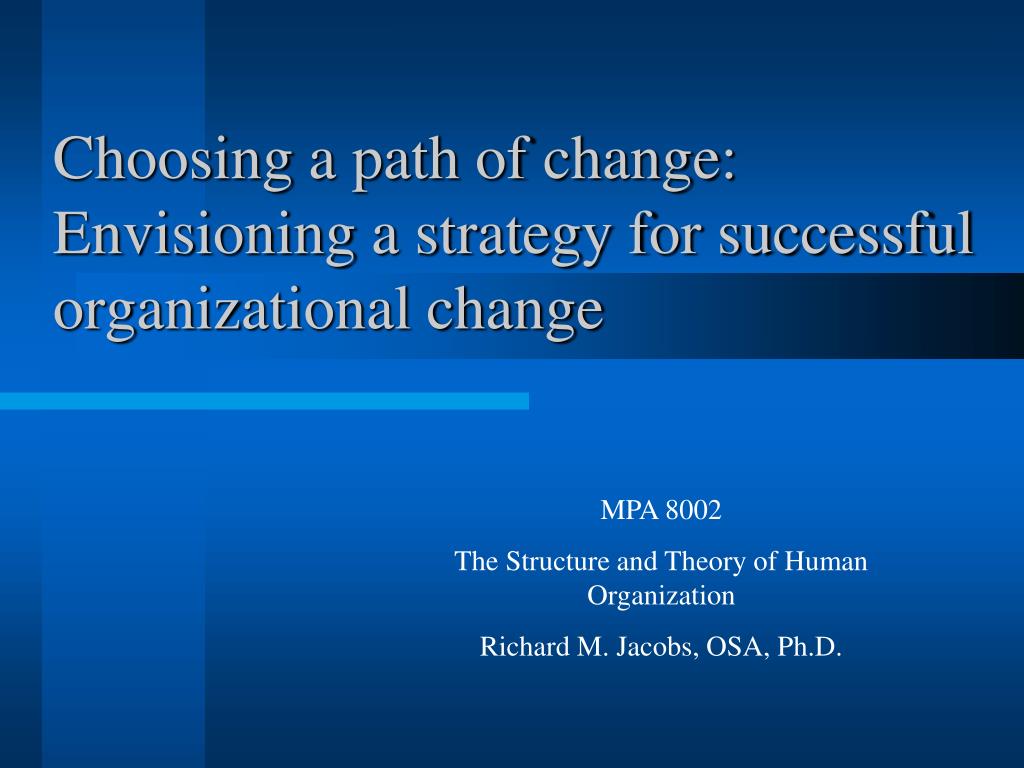 Choosing a path of change: Envisioning a strategy for successful organizational change

MPA 8002

The Structure and Theory of Human Organization

Richard M. Jacobs, OSA, Ph.D.